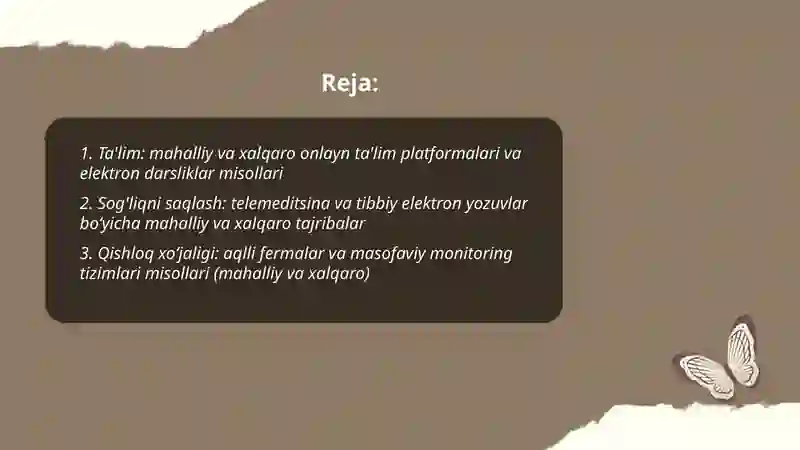 Reja:

1. Ta'lim: mahalliy va xalqaro onlayn ta'lim platformalari va elektron darsliklar misollari

2. Sog'liqni saqlash: telemeditsina va tibbiy elektron yozuvlar bo'yicha mahalliy va xalqaro tajribalar

3. Qishloq xo'jaligi: aqlli fermalar va masofaviy monitoring tizimlari misollari (mahalliy va xalqaro)